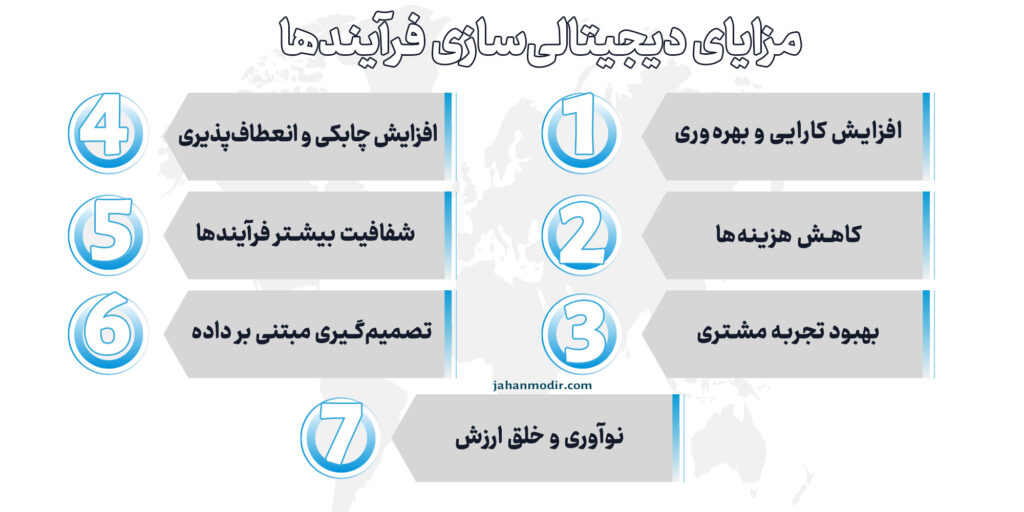 مزایای دیجیتالی‌سازی فرآیندها

1 افزایش کارایی و بهره‌وری

2 کاهش هزینه‌ها

3 بهبود تجربه مشتری

4 افزایش چابکی و انعطاف‌پذیری

5 شفافیت بیشتر فرآیندها

6 تصمیم‌گیری مبتنی بر داده

jahanmodir.com

7 نوآوری و خلق ارزش